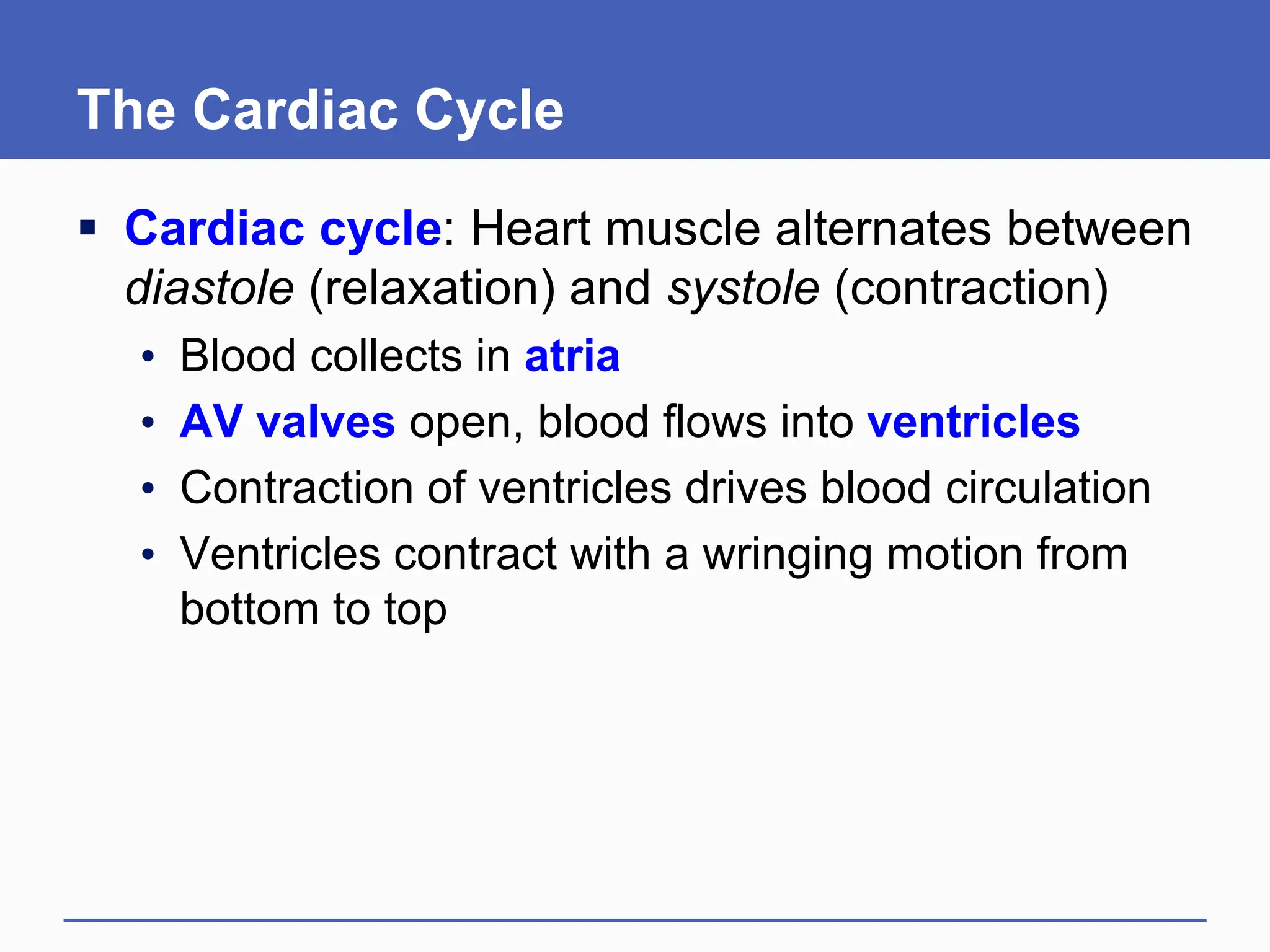 The Cardiac Cycle

▪ Cardiac cycle: Heart muscle alternates between diastole (relaxation) and systole (contraction)
• Blood collects in atria
• AV valves open, blood flows into ventricles
• Contraction of ventricles drives blood circulation
• Ventricles contract with a wringing motion from bottom to top